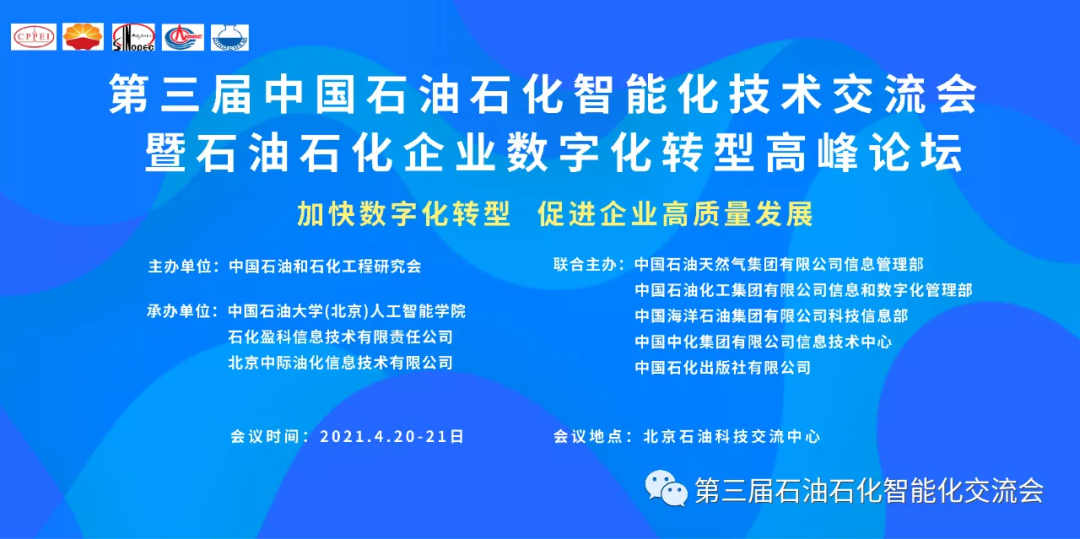 CPPEI

SINOPEC

第三届中国石油石化智能化技术交流会
暨石油石化企业数字化转型高峰论坛

加快数字化转型 促进企业高质量发展

主办单位：中国石油和石化工程研究会

承办单位：中国石油大学(北京)人工智能学院
石化盈科信息技术有限责任公司
北京中际油化信息技术有限公司

联合主办：中国石油天然气集团有限公司信息管理部
中国石油化工集团有限公司信息和数字化管理部
中国海洋石油集团有限公司科技信息部
中国中化集团有限公司信息技术中心
中国石化出版社有限公司

会议时间：2021.4.20-21日

会议地点：北京石油科技交流中心

第三届石油石化智能化交流会